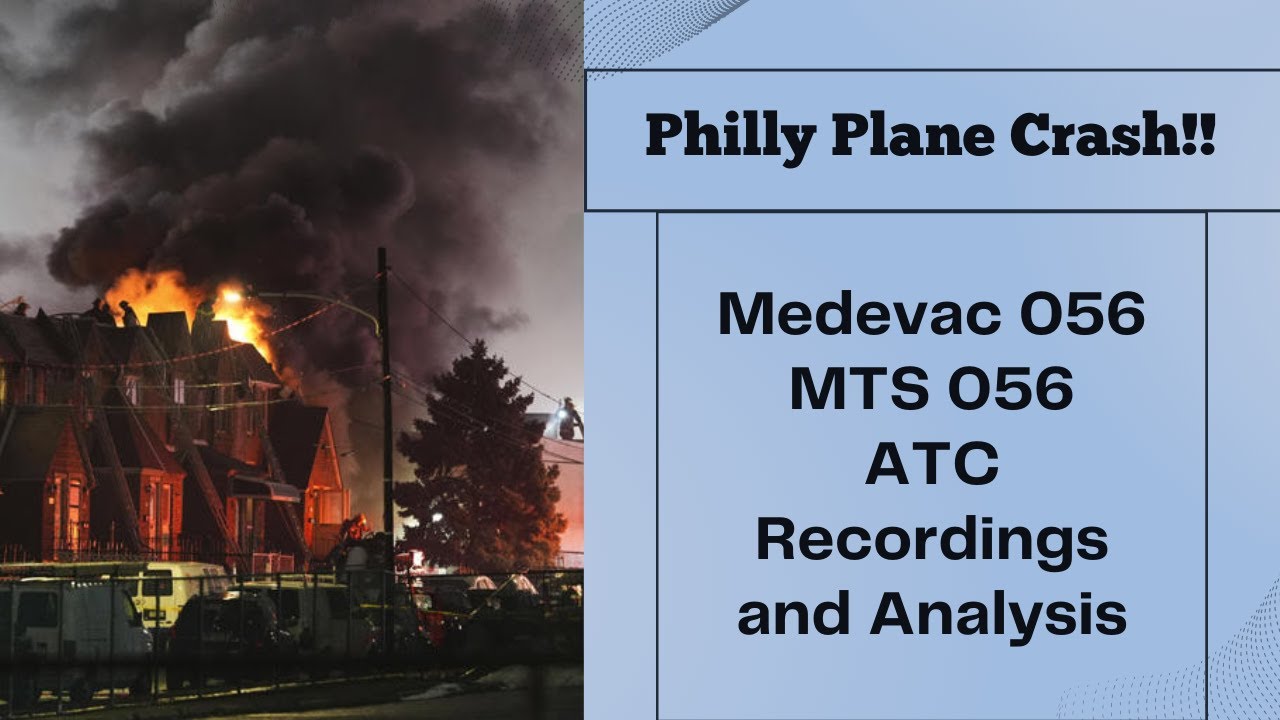 Philly Plane Crash!!

Medevac 056
MTS 056
ATC
Recordings
and Analysis